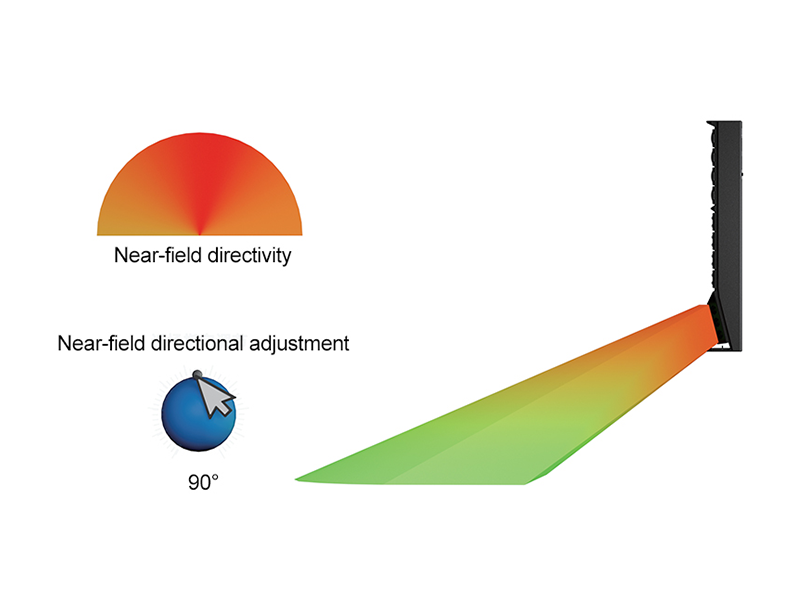 Near-field directivity

Near-field directional adjustment

90°